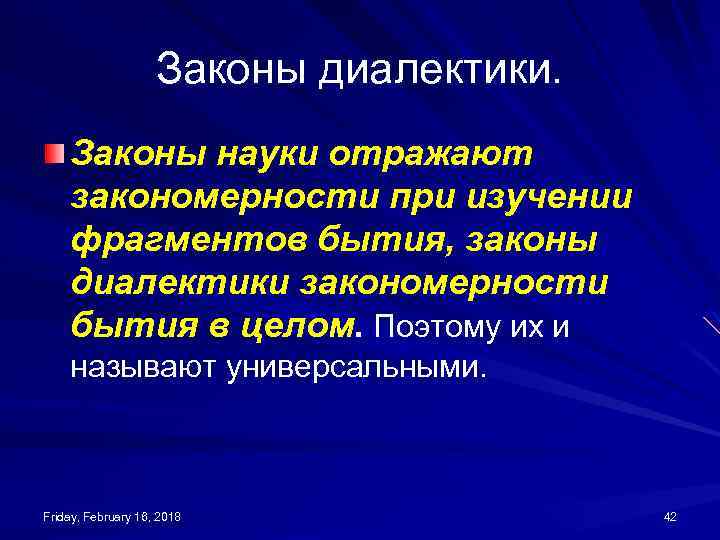 Законы диалектики.

Законы науки отражают закономерности при изучении фрагментов бытия, законы диалектики закономерности бытия в целом. Поэтому их и называют универсальными.

Friday, February 16, 2018

42